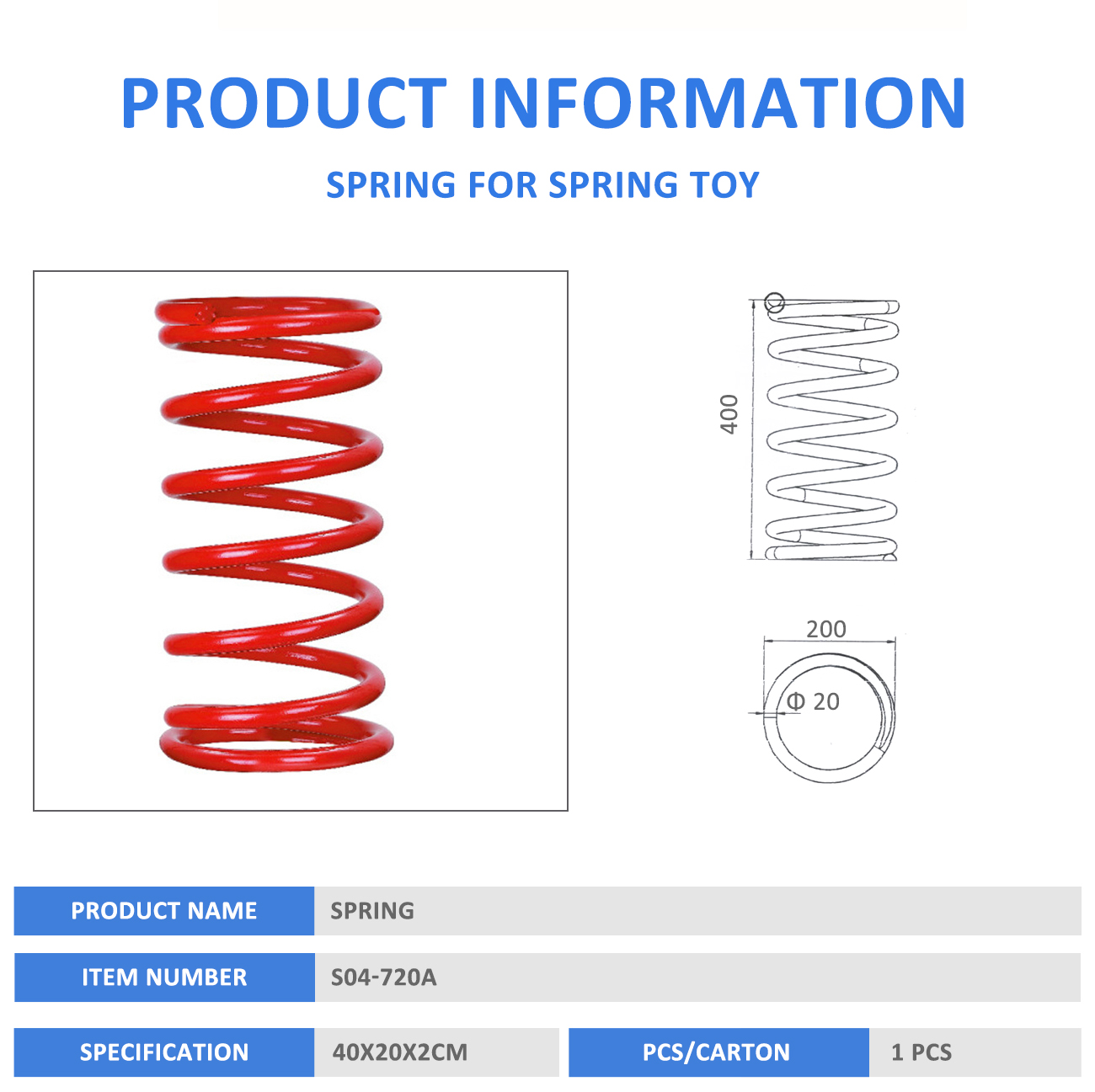 PRODUCT INFORMATION

SPRING FOR SPRING TOY

400

200

Φ 20

| PRODUCT NAME | SPRING |
|---|---|
| ITEM NUMBER | S04-720A |

| SPECIFICATION | 40X20X2CM | PCS/CARTON | 1 PCS |
|---|---|---|---|